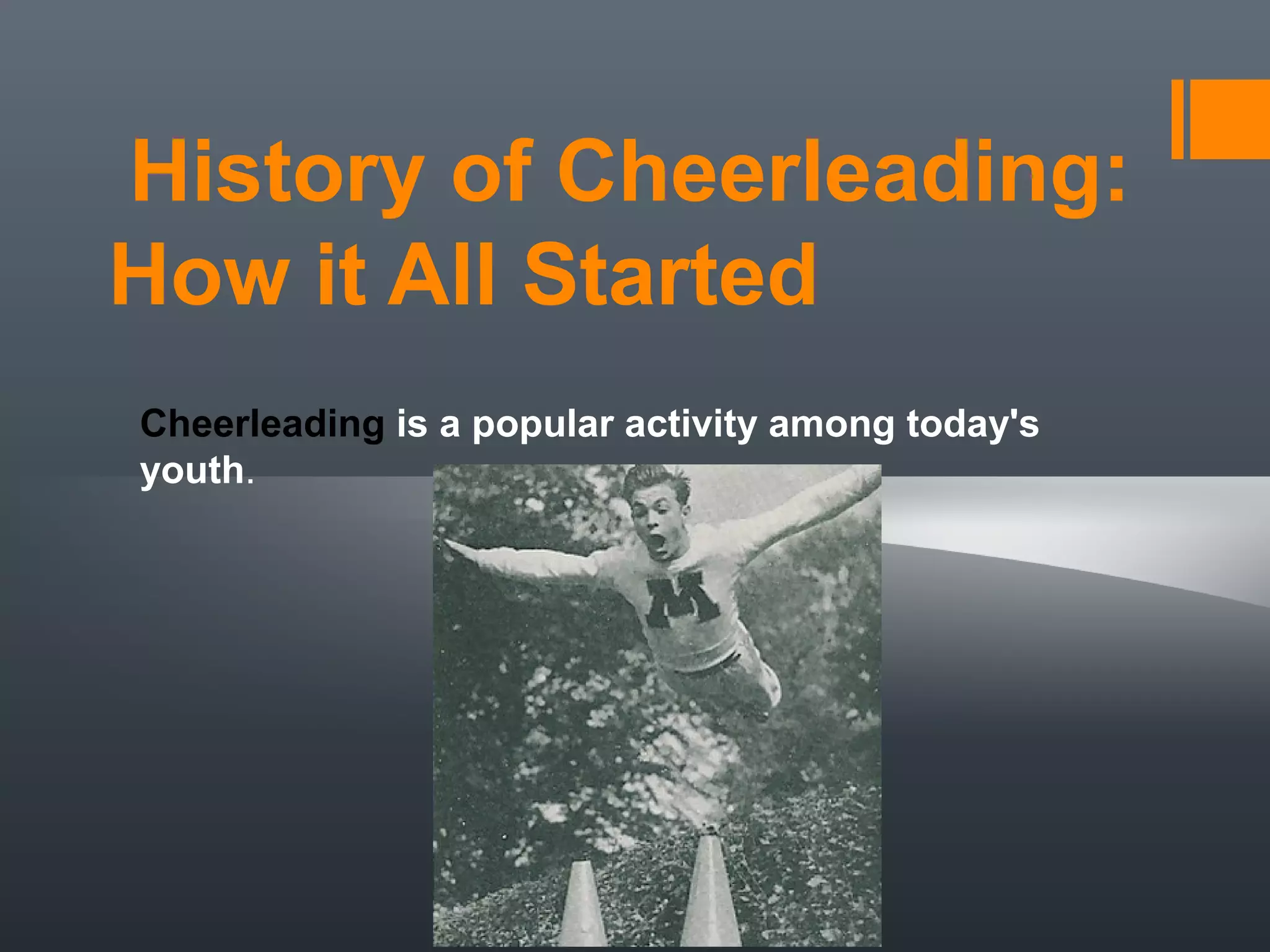 History of Cheerleading: How it All Started

Cheerleading is a popular activity among today's youth.

M